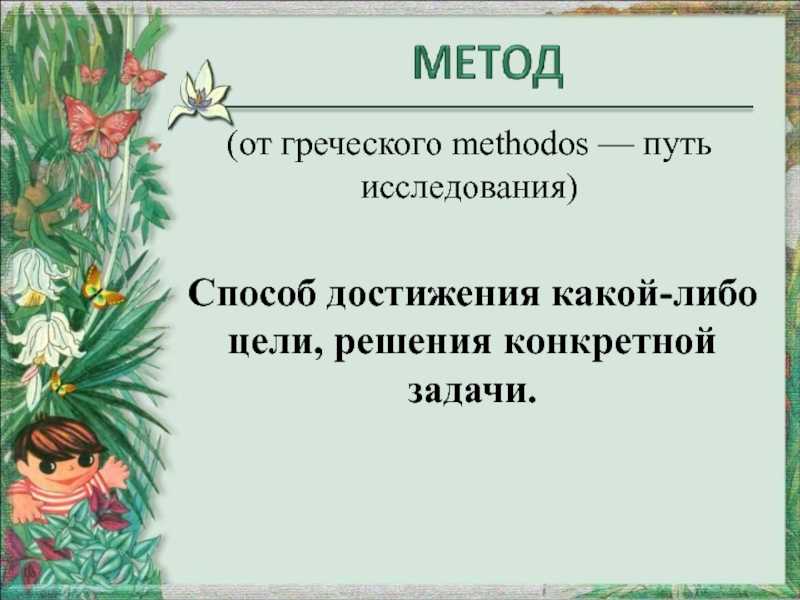 МЕТОД

(от греческого methodos — путь исследования)

Способ достижения какой-либо цели, решения конкретной задачи.